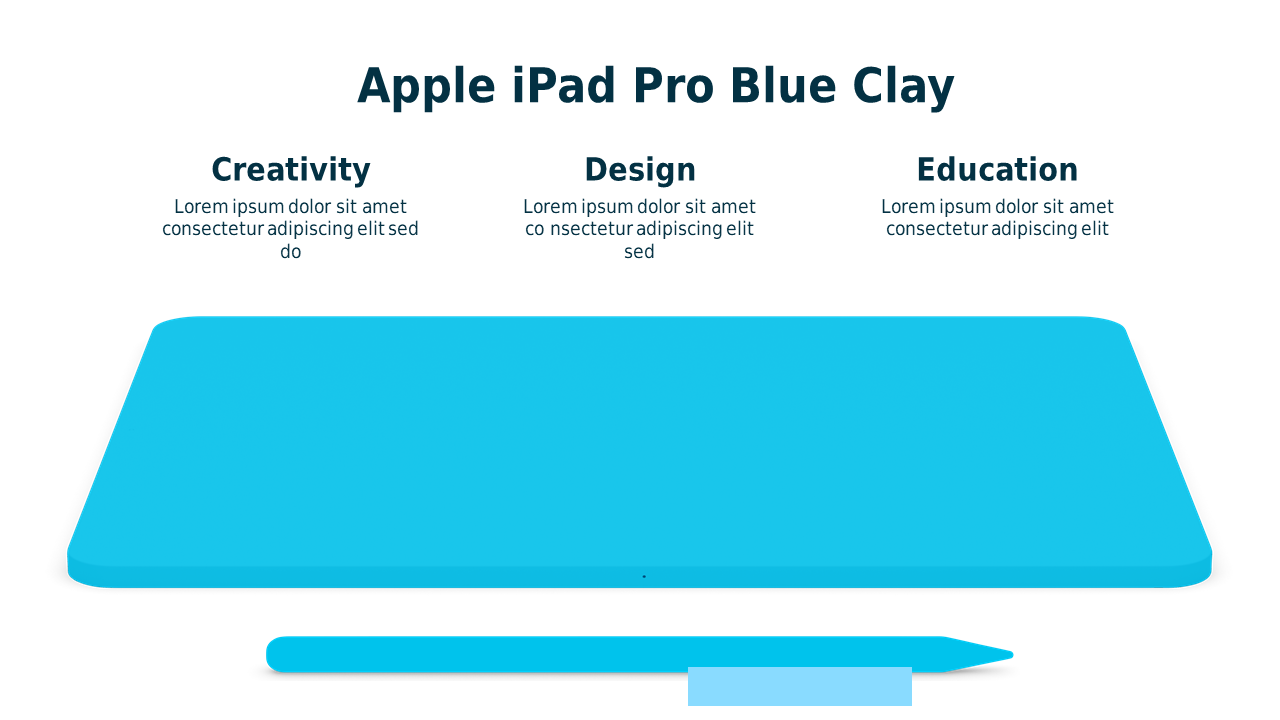 Apple iPad Pro Blue Clay

Creativity
Lorem ipsum dolor sit amet consectetur adipiscing elit sed do

Design
Lorem ipsum dolor sit amet co nsectetur adipiscing elit sed

Education
Lorem ipsum dolor sit amet consectetur adipiscing elit